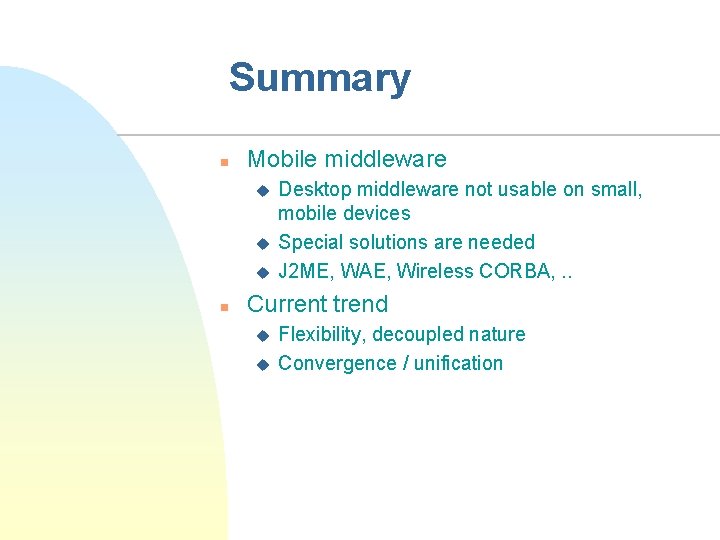 Summary

- Mobile middleware
  - Desktop middleware not usable on small, mobile devices
  - Special solutions are needed
  - J2ME, WAE, Wireless CORBA, ..
- Current trend
  - Flexibility, decoupled nature
  - Convergence / unification